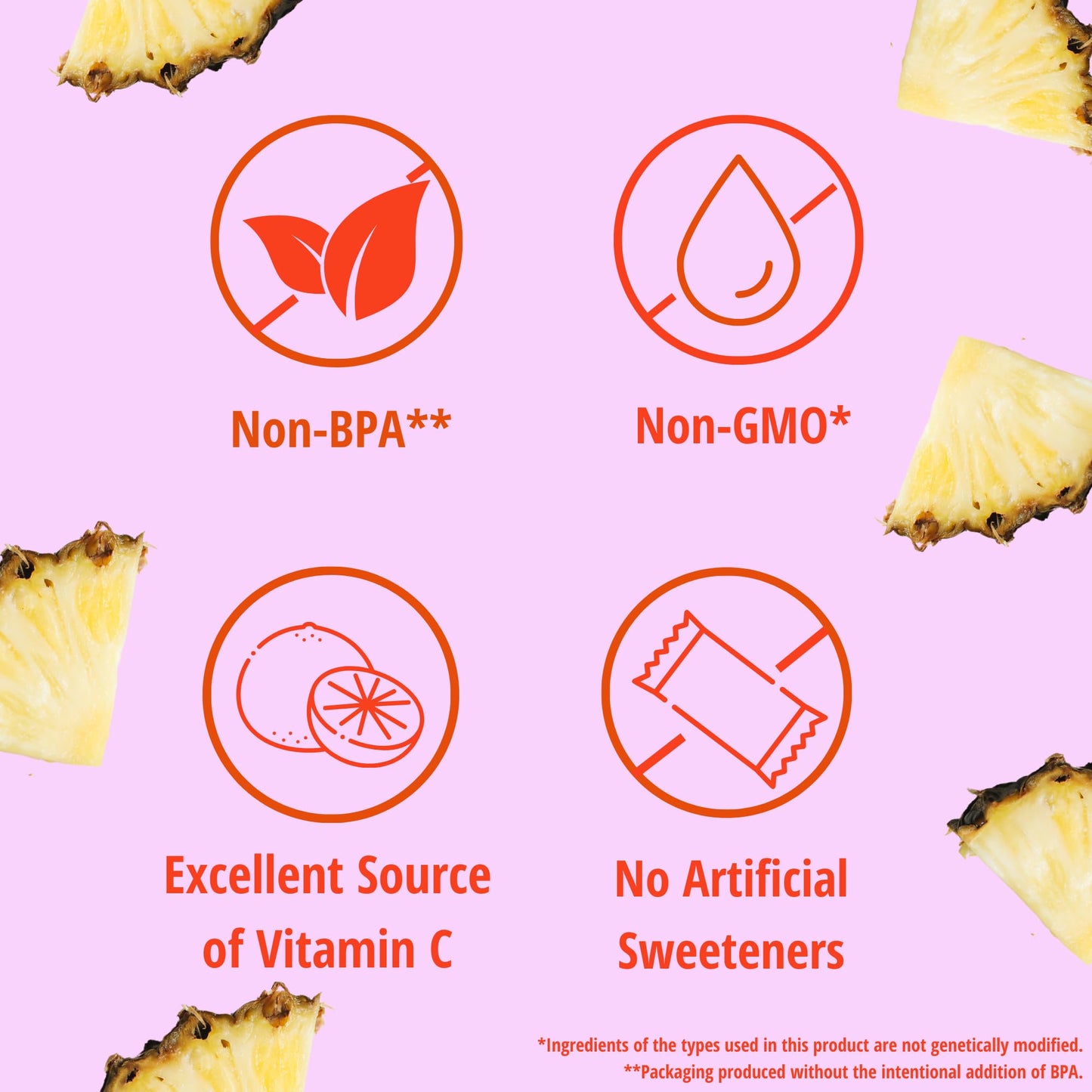 Non-BPA**

Non-GMO*

Excellent Source of Vitamin C

No Artificial Sweeteners

*Ingredients of the types used in this product are not genetically modified.
**Packaging produced without the intentional addition of BPA.